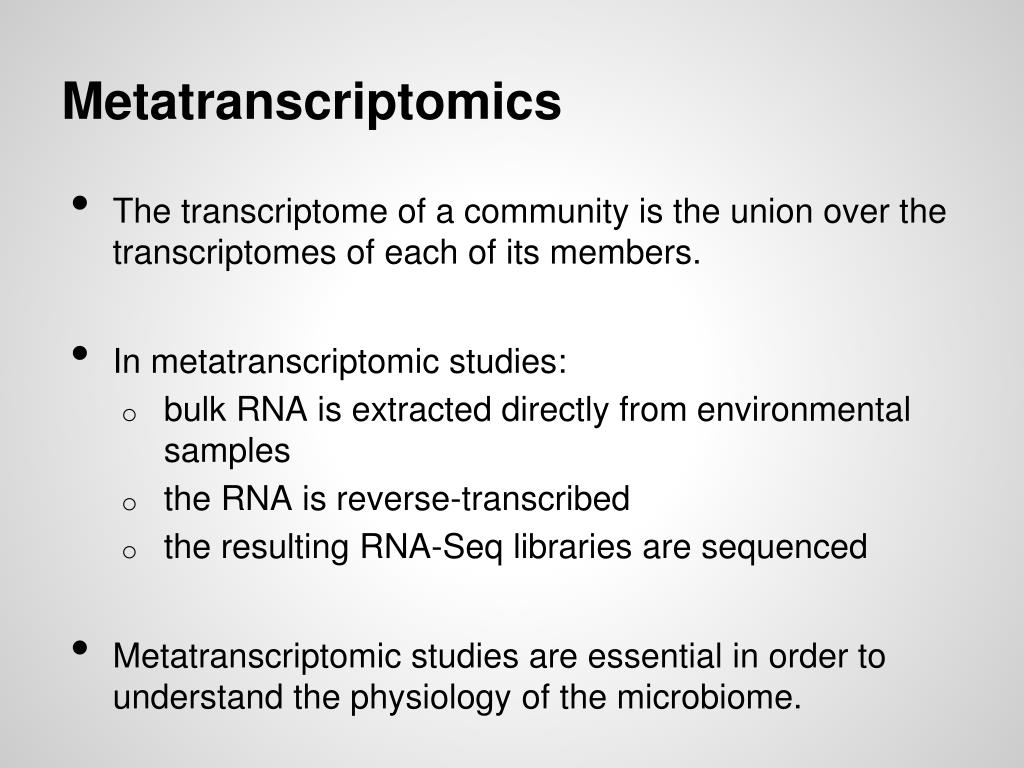 Metatranscriptomics

• The transcriptome of a community is the union over the transcriptomes of each of its members.

• In metatranscriptomic studies:
  o bulk RNA is extracted directly from environmental samples
  o the RNA is reverse-transcribed
  o the resulting RNA-Seq libraries are sequenced

• Metatranscriptomic studies are essential in order to understand the physiology of the microbiome.